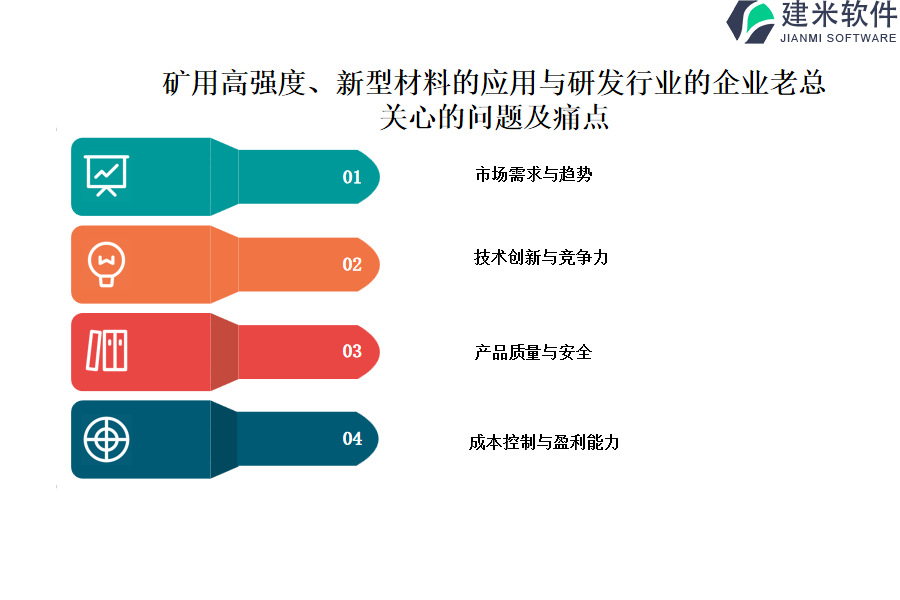 建米软件
JIANMI SOFTWARE

矿用高强度、新型材料的应用与研发行业的企业老总关心的问题及痛点

01
市场需求与趋势

02
技术创新与竞争力

03
产品质量与安全

04
成本控制与盈利能力